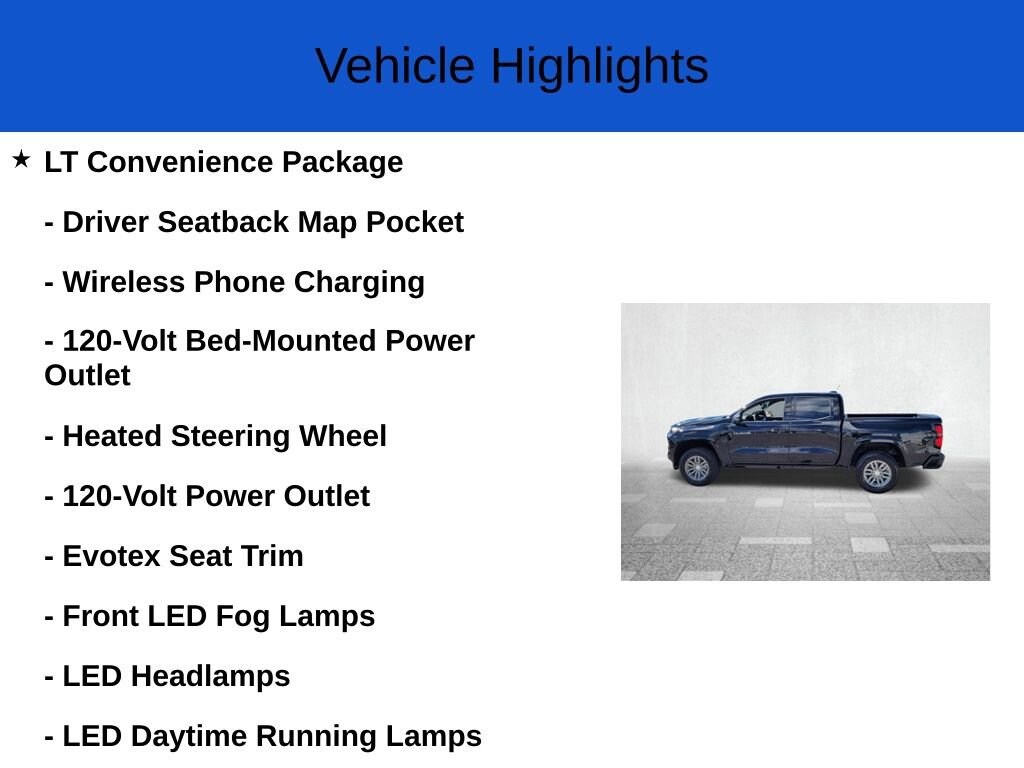 Vehicle Highlights

★ LT Convenience Package

- Driver Seatback Map Pocket

- Wireless Phone Charging

- 120-Volt Bed-Mounted Power Outlet

- Heated Steering Wheel

- 120-Volt Power Outlet

- Evotex Seat Trim

- Front LED Fog Lamps

- LED Headlamps

- LED Daytime Running Lamps